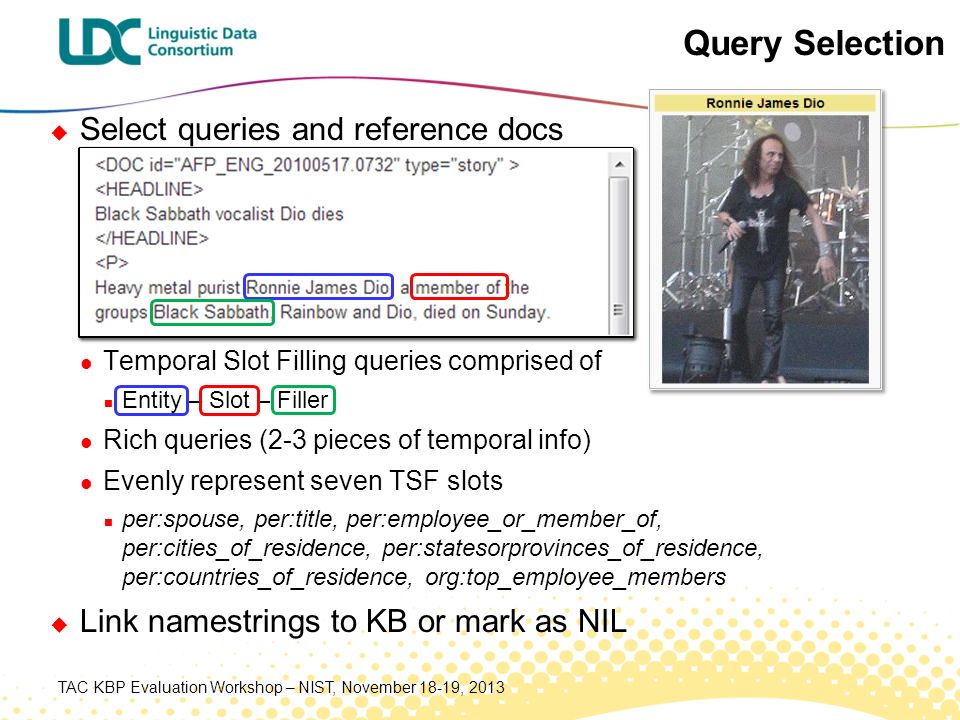 LDC Linguistic Data Consortium

Query Selection

Ronnie James Dio

Select queries and reference docs

<DOC id="AFP_ENG_20100517.0732" type="story" >
<HEADLINE>
Black Sabbath vocalist Dio dies
</HEADLINE>
<P>
Heavy metal purist Ronnie James Dio, a member of the groups Black Sabbath, Rainbow and Dio, died on Sunday.

Temporal Slot Filling queries comprised of

Entity – Slot – Filler

Rich queries (2-3 pieces of temporal info)

Evenly represent seven TSF slots

per:spouse, per:title, per:employee_or_member_of, per:cities_of_residence, per:statesorprovinces_of_residence, per:countries_of_residence, org:top_employee_members

Link namestrings to KB or mark as NIL

TAC KBP Evaluation Workshop – NIST, November 18-19, 2013